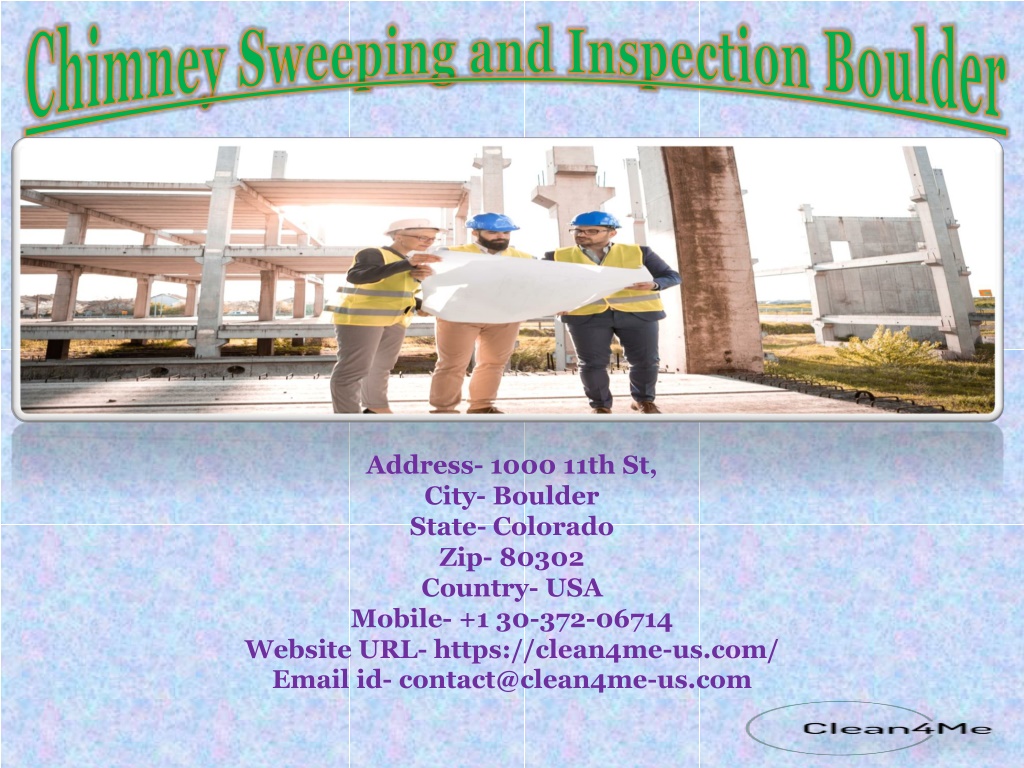 Chimney Sweeping and Inspection Boulder

Address- 1000 11th St,
City- Boulder
State- Colorado
Zip- 80302
Country- USA
Mobile- +1 30-372-06714
Website URL- https://clean4me-us.com/
Email id- contact@clean4me-us.com

Clean4Me